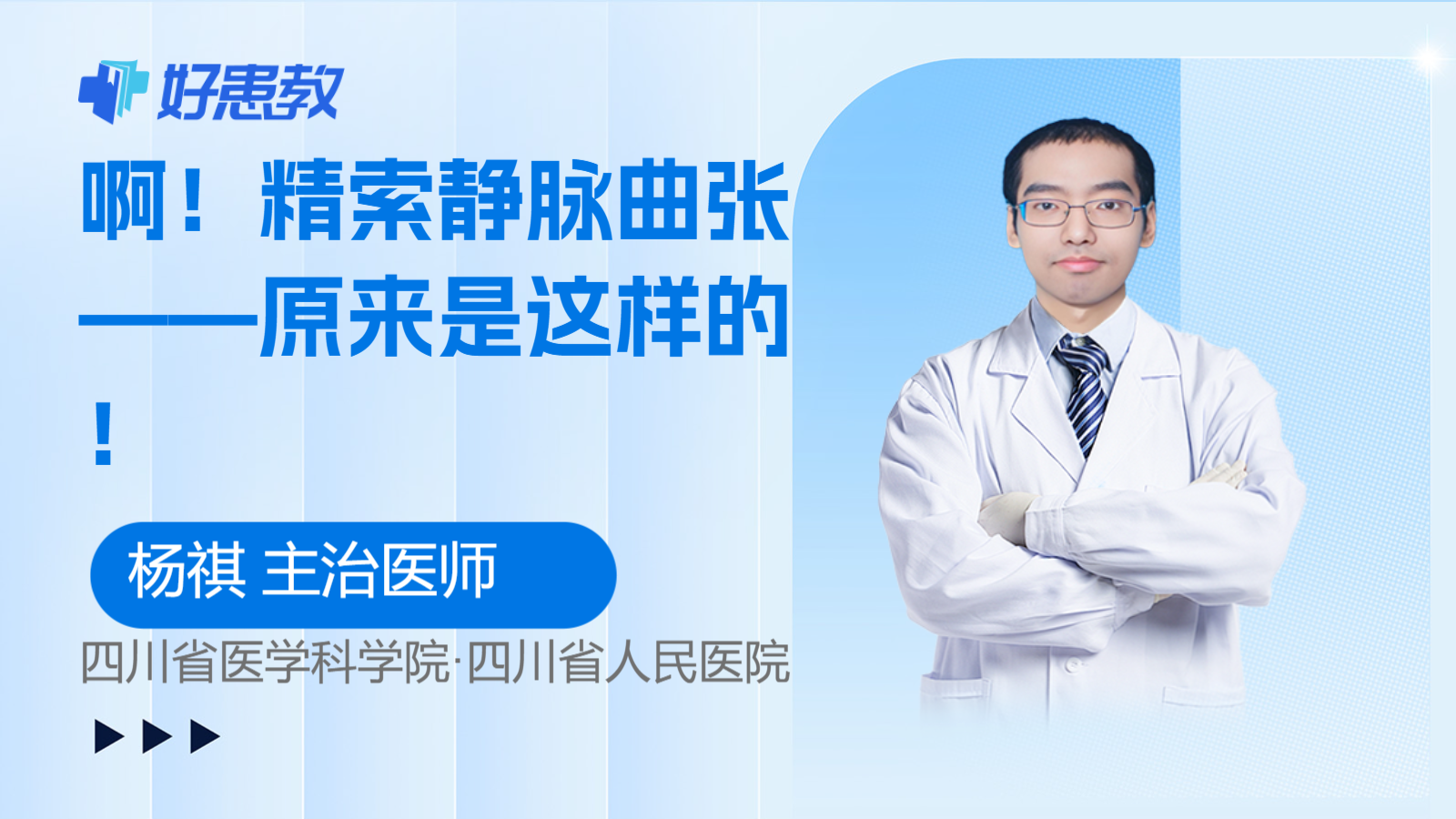 好患教

啊！精索静脉曲张——原来是这样的！

杨祺 主治医师

四川省医学科学院·四川省人民医院